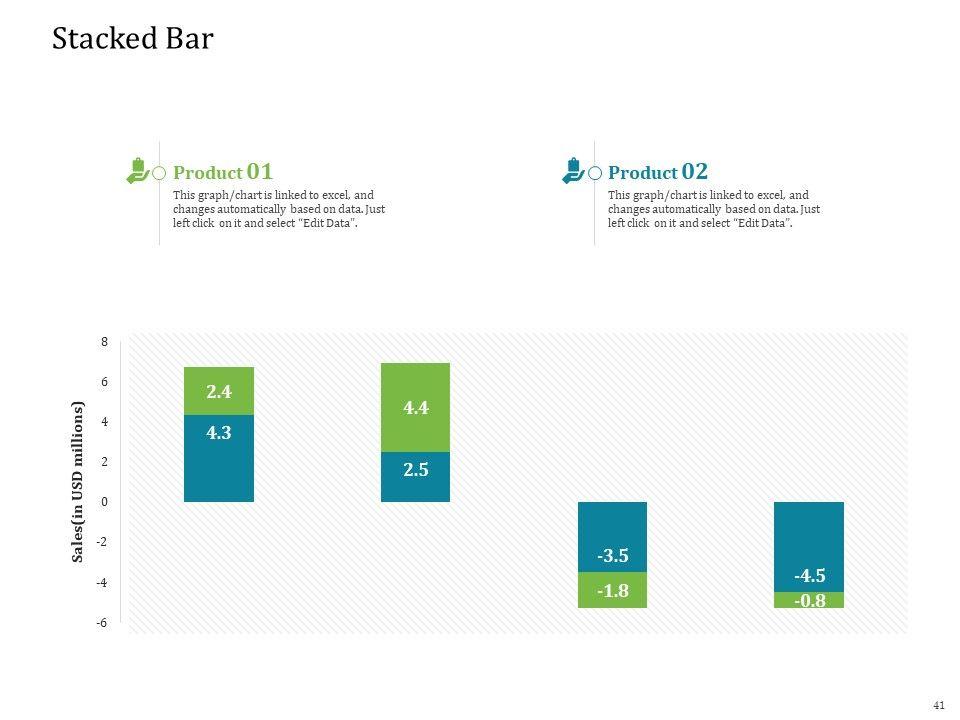 Stacked Bar

Product 01
This graph/chart is linked to excel, and changes automatically based on data. Just left click on it and select "Edit Data".

Product 02
This graph/chart is linked to excel, and changes automatically based on data. Just left click on it and select "Edit Data".

Sales(in USD millions)

8
6
4
2
0
-2
-4
-6

2.4
4.3
4.4
2.5
-3.5
-1.8
-4.5
-0.8

41